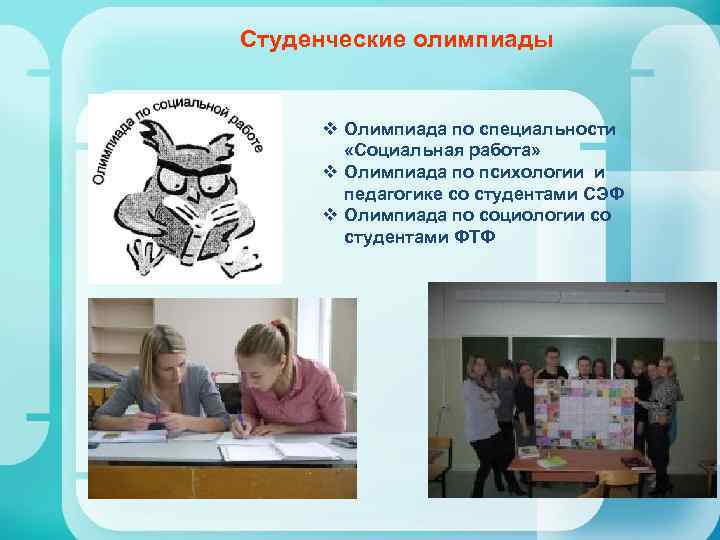 Студенческие олимпиады

Олимпиада по социальной работе

❖ Олимпиада по специальности «Социальная работа»
❖ Олимпиада по психологии и педагогике со студентами СЭФ
❖ Олимпиада по социологии со студентами ФТФ